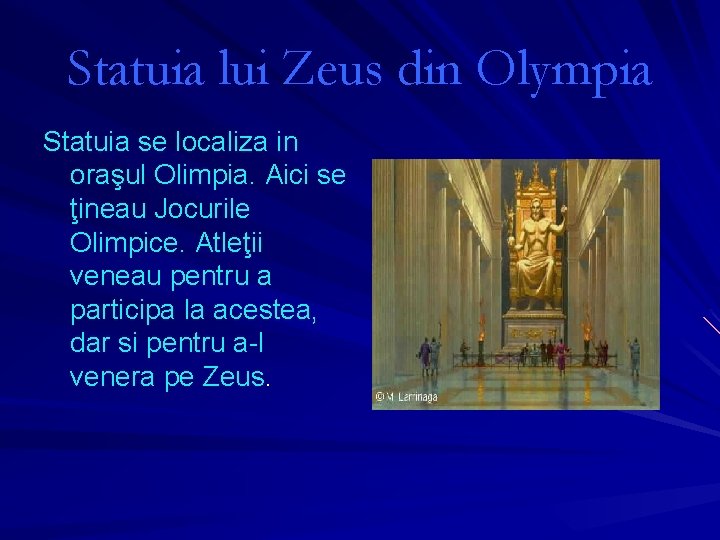 Statuia lui Zeus din Olympia

Statuia se localiza in oraşul Olimpia. Aici se ţineau Jocurile Olimpice. Atleţii veneau pentru a participa la acestea, dar si pentru a-l venera pe Zeus.

© M. Larrinaga